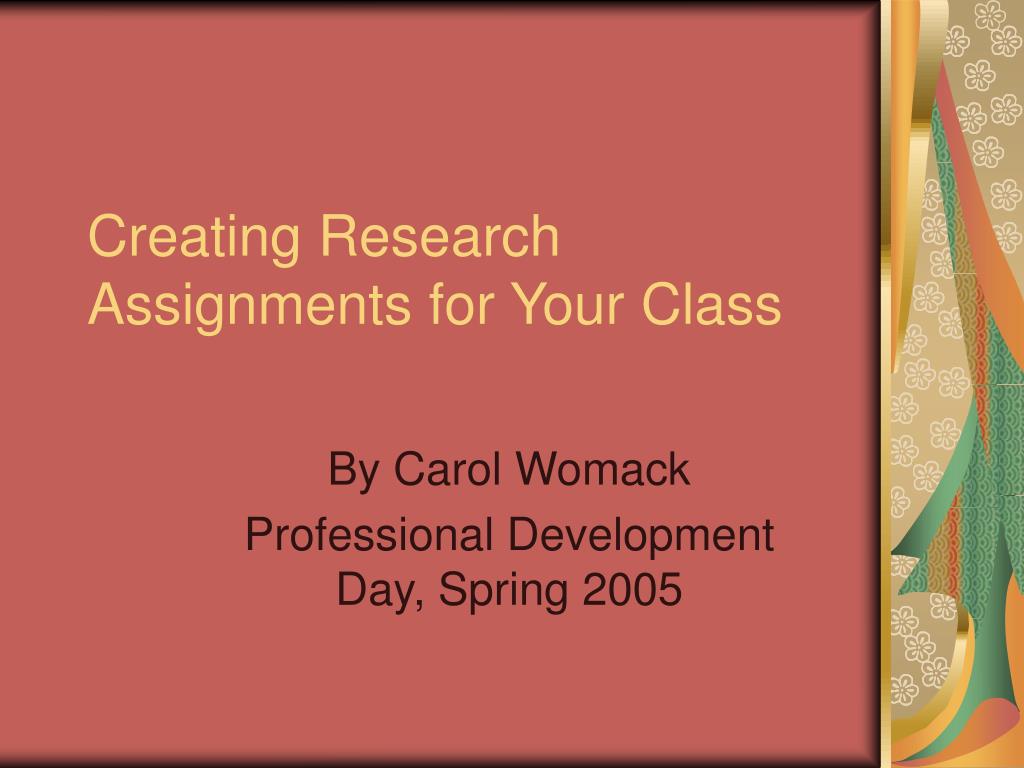 Creating Research Assignments for Your Class

By Carol Womack

Professional Development Day, Spring 2005